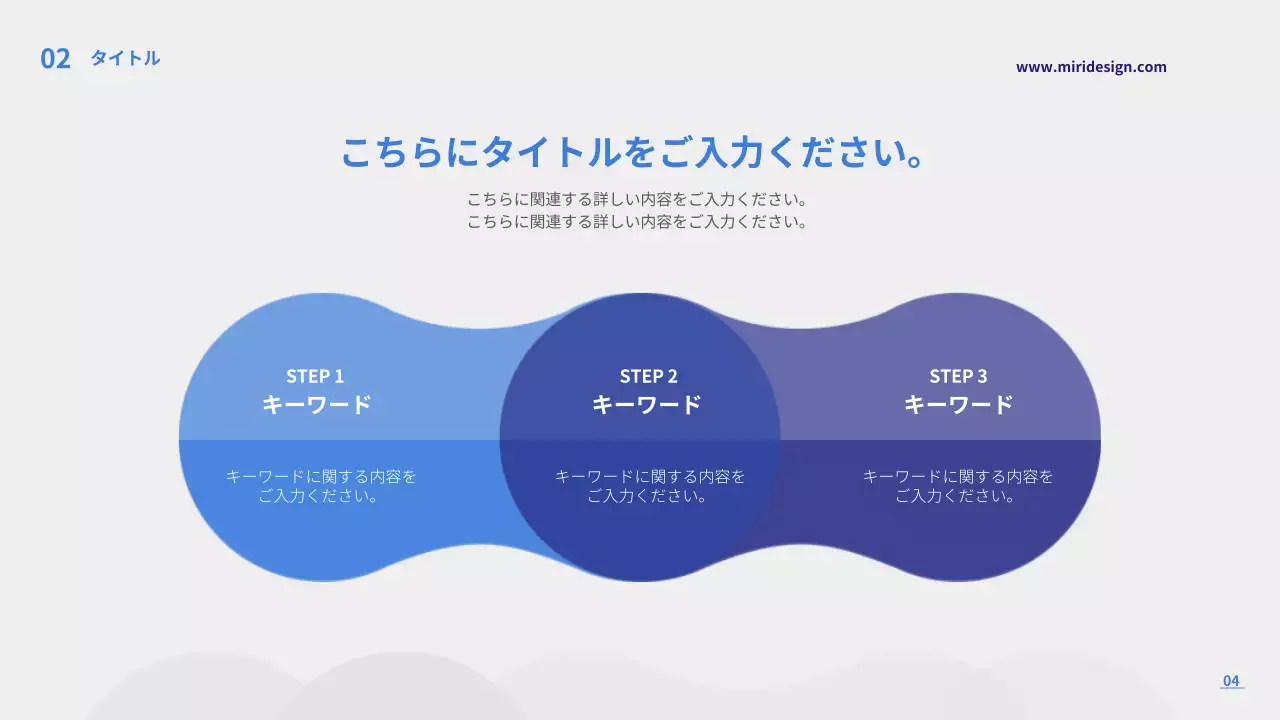 02 タイトル

www.miridesign.com

こちらにタイトルをご入力ください。

こちらに関連する詳しい内容をご入力ください。
こちらに関連する詳しい内容をご入力ください。

STEP 1
キーワード

キーワードに関する内容をご入力ください。

STEP 2
キーワード

キーワードに関する内容をご入力ください。

STEP 3
キーワード

キーワードに関する内容をご入力ください。

04